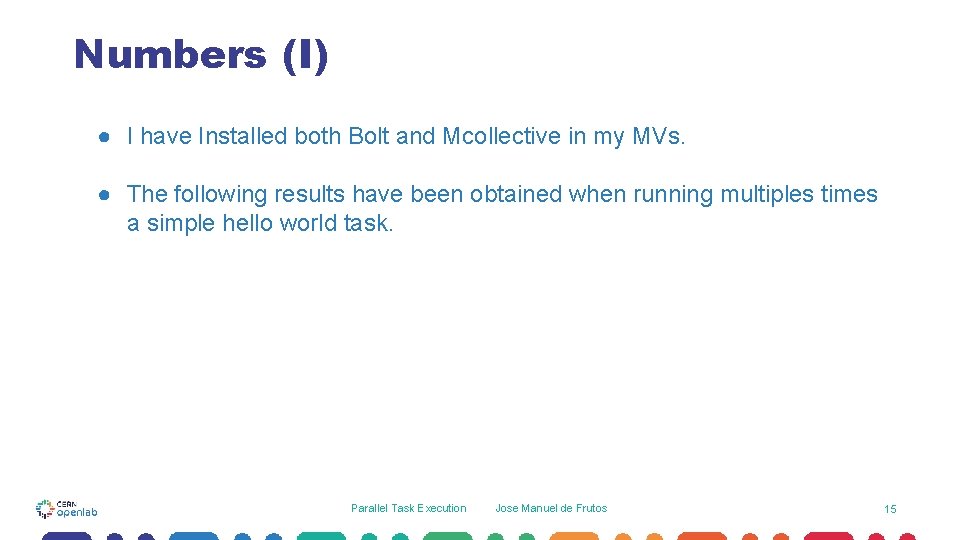 Numbers (I)

● I have Installed both Bolt and Mcollective in my MVs.

● The following results have been obtained when running multiples times a simple hello world task.

CERN openlab

Parallel Task Execution

Jose Manuel de Frutos

15